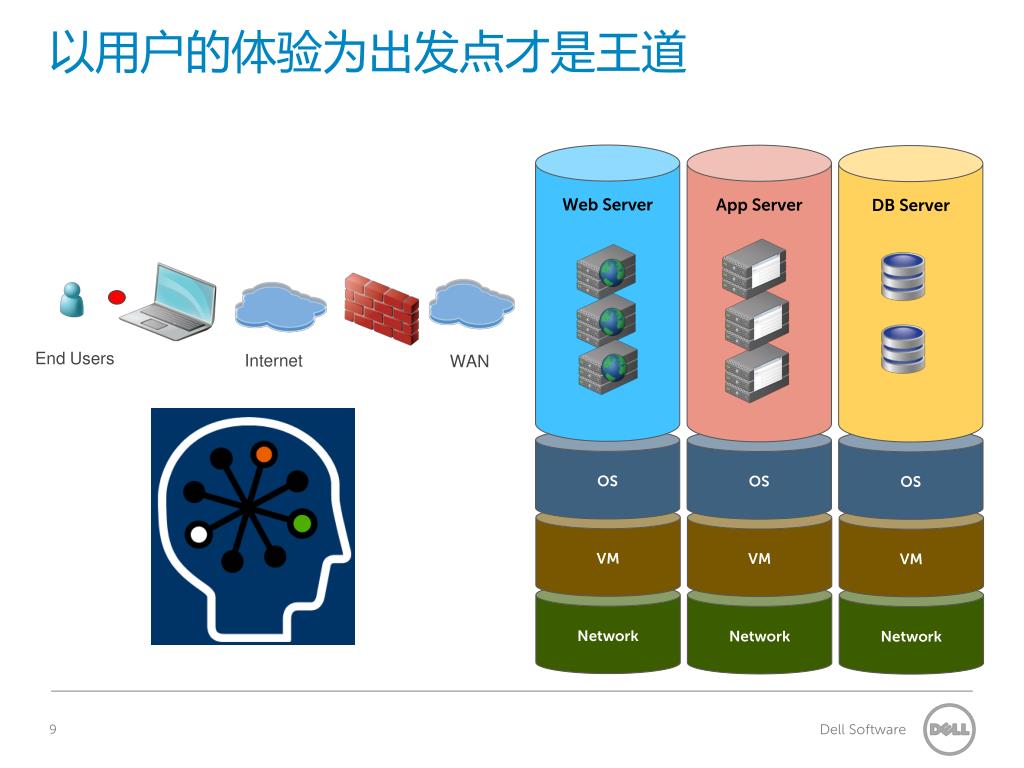 以用户的体验为出发点才是王道

End Users

Internet

WAN

Web Server

App Server

DB Server

OS

OS

OS

VM

VM

VM

Network

Network

Network

9

Dell Software

DELL